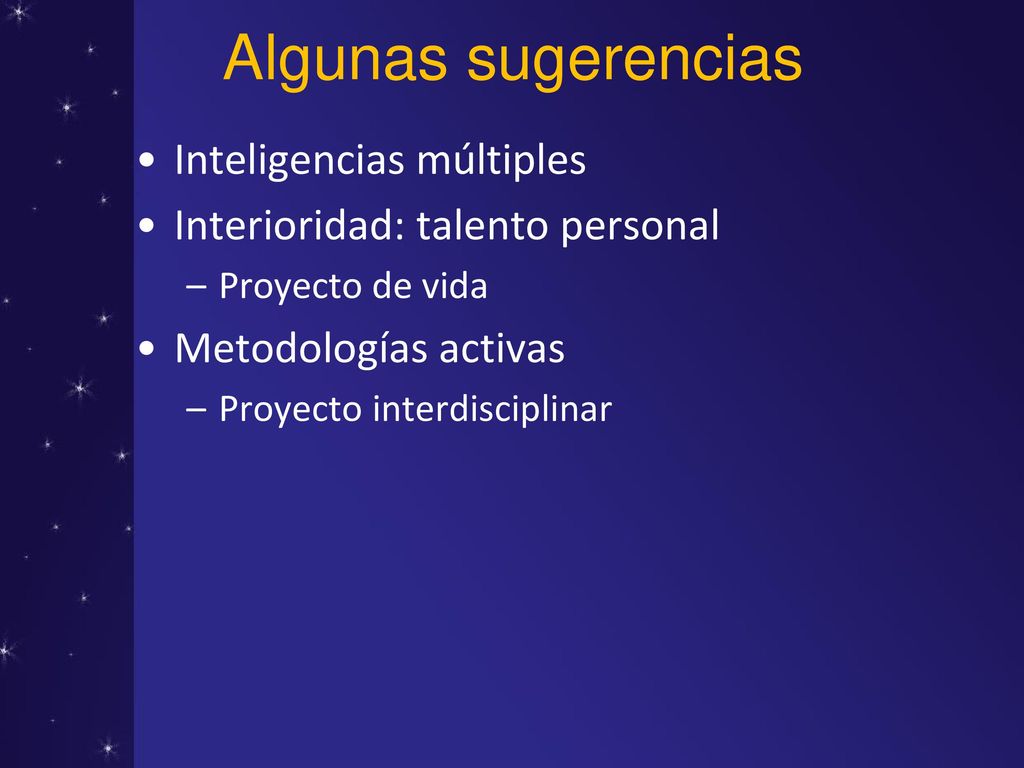 Algunas sugerencias

• Inteligencias múltiples
• Interioridad: talento personal
– Proyecto de vida
• Metodologías activas
– Proyecto interdisciplinar